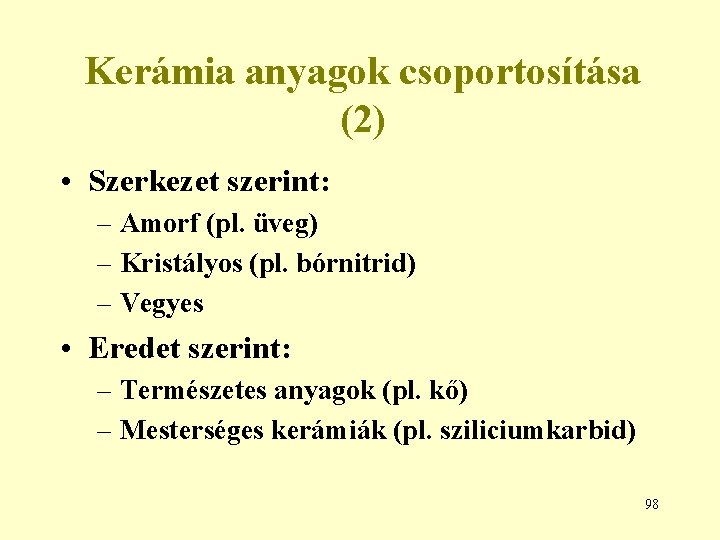 Kerámia anyagok csoportosítása (2)

• Szerkezet szerint:
– Amorf (pl. üveg)
– Kristályos (pl. bórnitrid)
– Vegyes

• Eredet szerint:
– Természetes anyagok (pl. kő)
– Mesterséges kerámiák (pl. sziliciumkarbid)

98